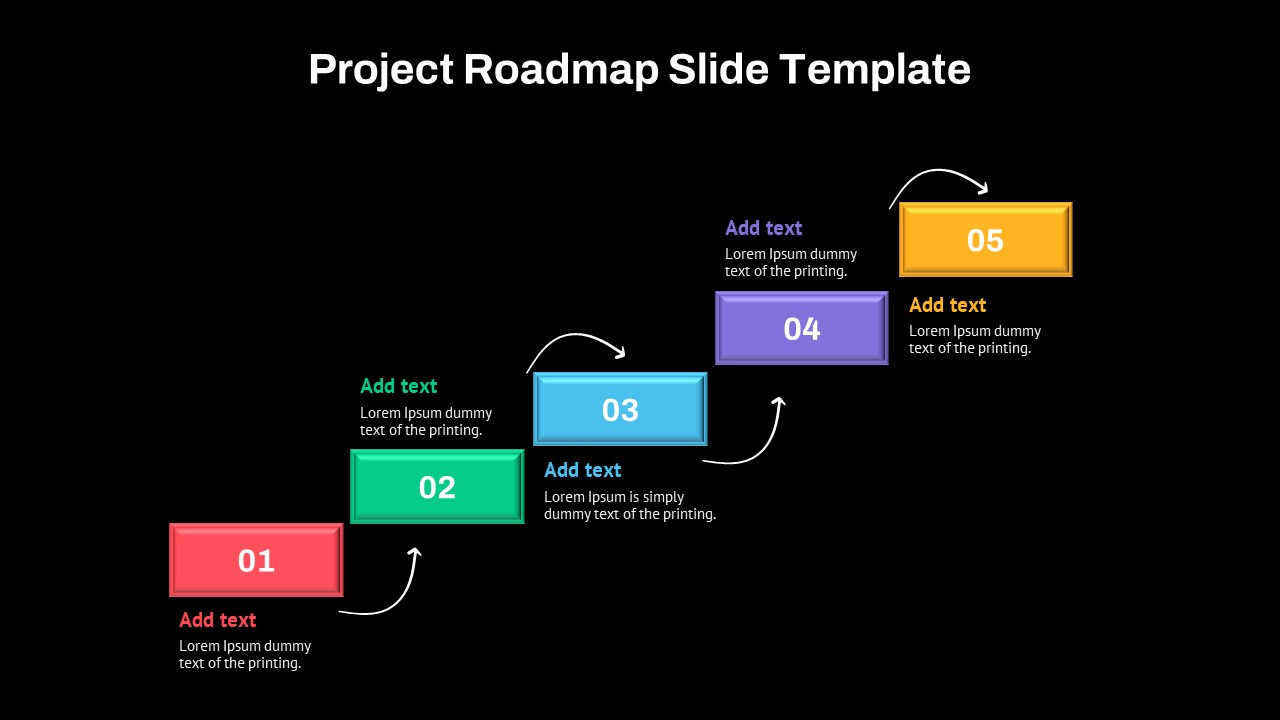 Project Roadmap Slide Template

01

Add text
Lorem Ipsum dummy text of the printing.

Add text
Lorem Ipsum dummy text of the printing.

02

03

Add text
Lorem Ipsum is simply dummy text of the printing.

Add text
Lorem Ipsum dummy text of the printing.

04

05

Add text
Lorem Ipsum dummy text of the printing.